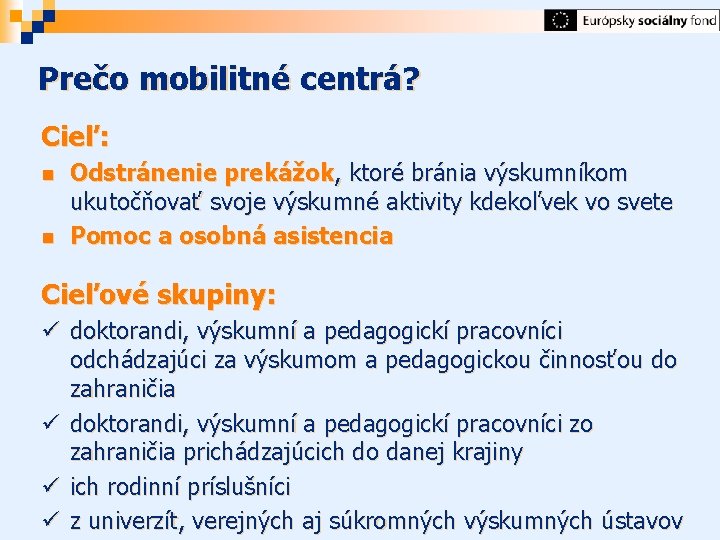 Európsky sociálny fond

Prečo mobilitné centrá?

Cieľ:

- Odstránenie prekážok, ktoré bránia výskumníkom ukutočňovať svoje výskumné aktivity kdekoľvek vo svete
- Pomoc a osobná asistencia

Cieľové skupiny:

✓ doktorandi, výskumní a pedagogickí pracovníci odchádzajúci za výskumom a pedagogickou činnosťou do zahraničia
✓ doktorandi, výskumní a pedagogickí pracovníci zo zahraničia prichádzajúcich do danej krajiny
✓ ich rodinní príslušníci
✓ z univerzít, verejných aj súkromných výskumných ústavov